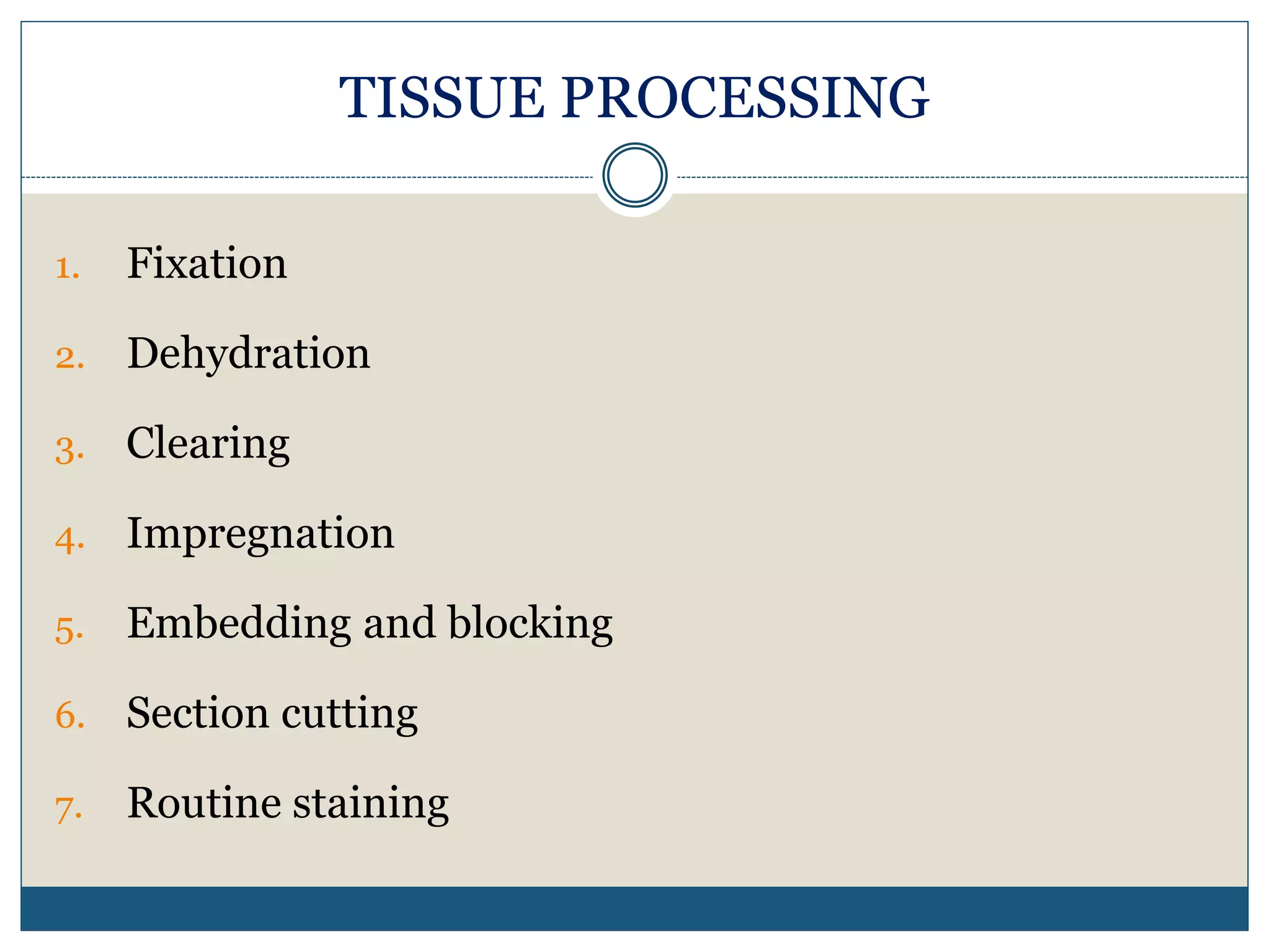 TISSUE PROCESSING

1. Fixation
2. Dehydration
3. Clearing
4. Impregnation
5. Embedding and blocking
6. Section cutting
7. Routine staining